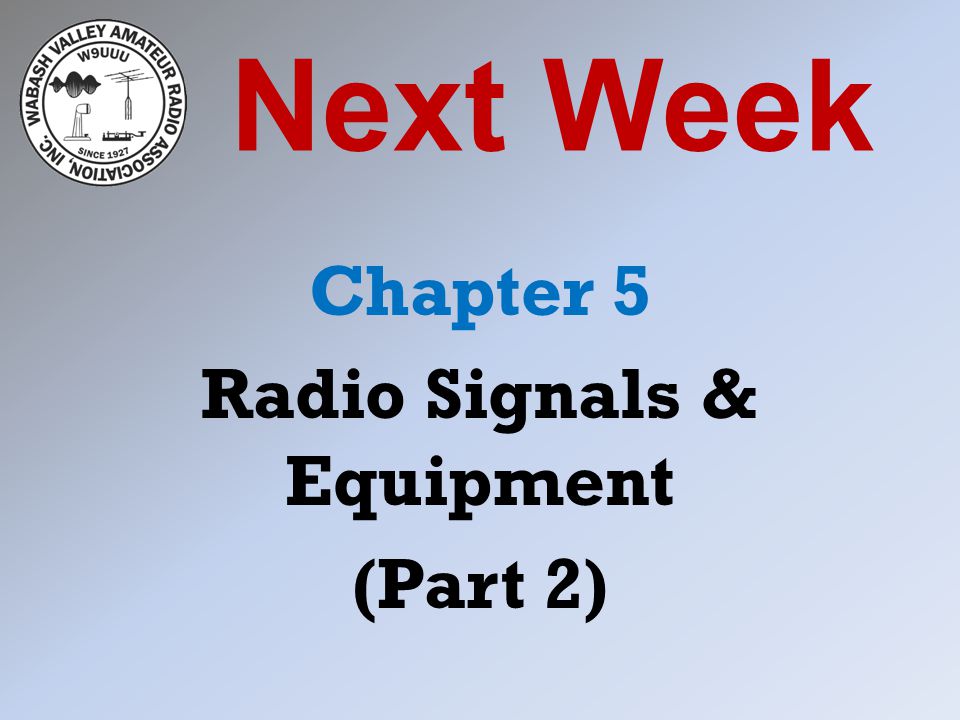 WABASH VALLEY AMATEUR RADIO ASSOCIATION, INC.
W9UUU
SINCE 1927

Next Week

Chapter 5

Radio Signals & Equipment

(Part 2)